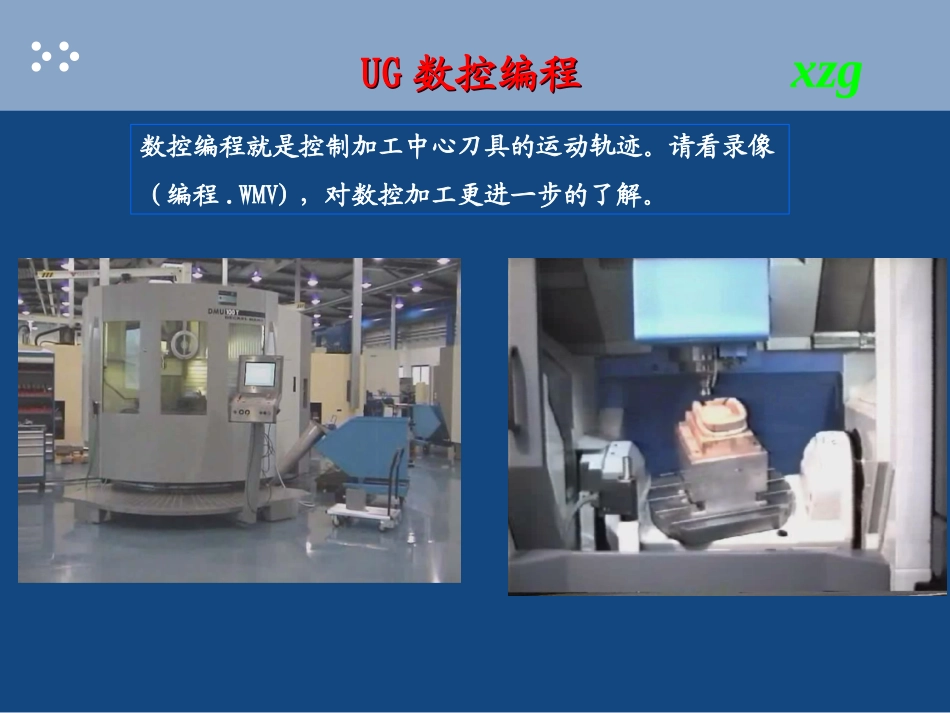 UG 数控编程

xzg

数控编程就是控制加工中心刀具的运动轨迹。请看录像（编程.WMV），对数控加工更进一步的了解。

DMU